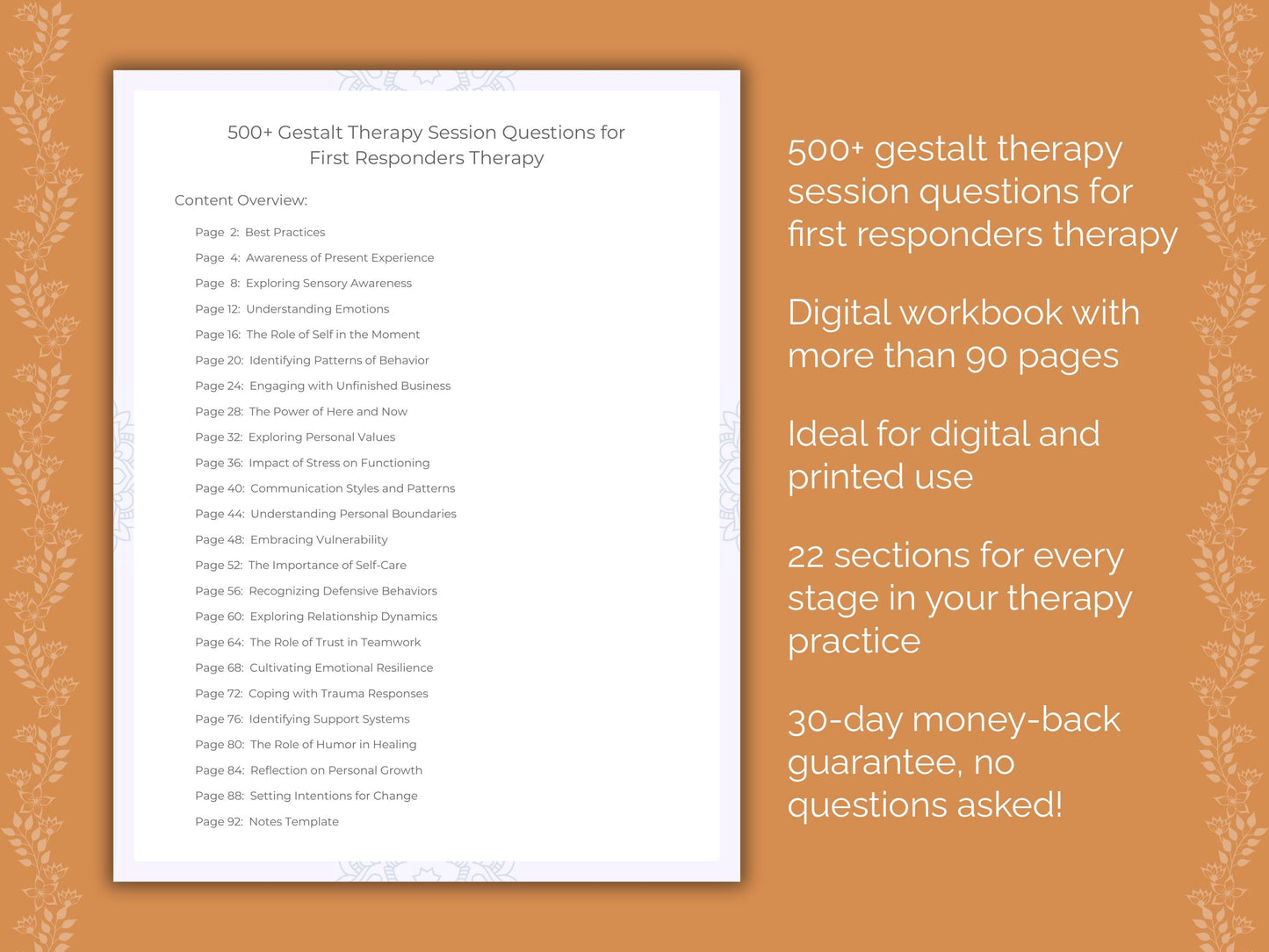 500+ Gestalt Therapy Session Questions for First Responders Therapy

Content Overview:

Page 2: Best Practices
Page 4: Awareness of Present Experience
Page 8: Exploring Sensory Awareness
Page 12: Understanding Emotions
Page 16: The Role of Self in the Moment
Page 20: Identifying Patterns of Behavior
Page 24: Engaging with Unfinished Business
Page 28: The Power of Here and Now
Page 32: Exploring Personal Values
Page 36: Impact of Stress on Functioning
Page 40: Communication Styles and Patterns
Page 44: Understanding Personal Boundaries
Page 48: Embracing Vulnerability
Page 52: The Importance of Self-Care
Page 56: Recognizing Defensive Behaviors
Page 60: Exploring Relationship Dynamics
Page 64: The Role of Trust in Teamwork
Page 68: Cultivating Emotional Resilience
Page 72: Coping with Trauma Responses
Page 76: Identifying Support Systems
Page 80: The Role of Humor in Healing
Page 84: Reflection on Personal Growth
Page 88: Setting Intentions for Change
Page 92: Notes Template

500+ gestalt therapy session questions for first responders therapy

Digital workbook with more than 90 pages

Ideal for digital and printed use

22 sections for every stage in your therapy practice

30-day money-back guarantee, no questions asked!